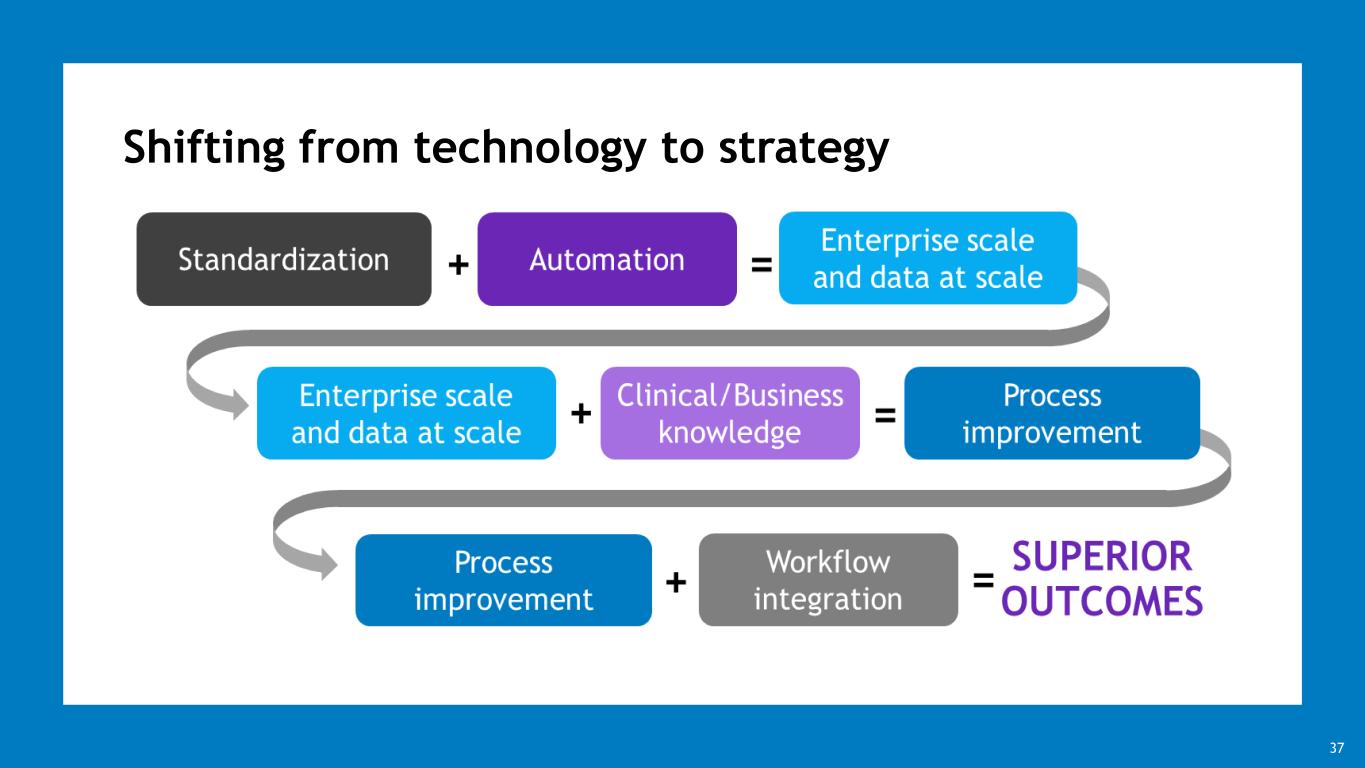 Shifting from technology to strategy

Standardization + Automation = Enterprise scale and data at scale

Enterprise scale and data at scale + Clinical/Business knowledge = Process improvement

Process improvement + Workflow integration = SUPERIOR OUTCOMES

37